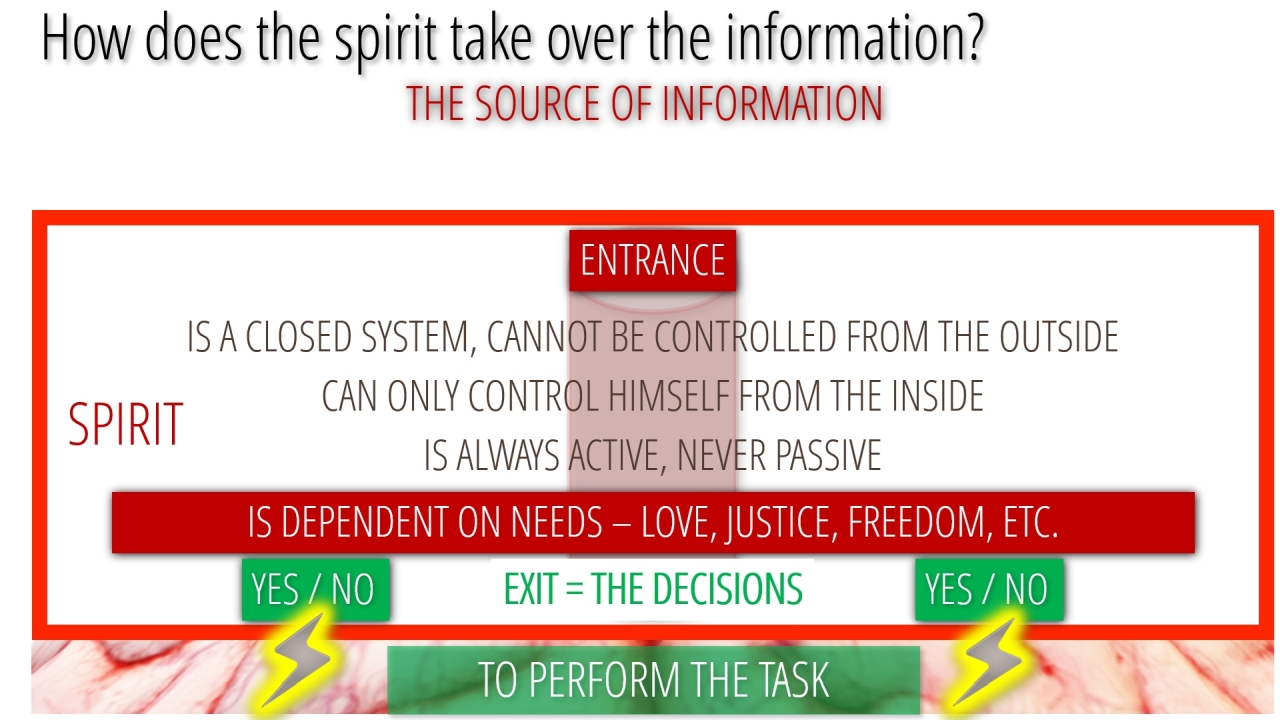 How does the spirit take over the information?
THE SOURCE OF INFORMATION

ENTRANCE

SPIRIT

IS A CLOSED SYSTEM, CANNOT BE CONTROLLED FROM THE OUTSIDE
CAN ONLY CONTROL HIMSELF FROM THE INSIDE
IS ALWAYS ACTIVE, NEVER PASSIVE

IS DEPENDENT ON NEEDS – LOVE, JUSTICE, FREEDOM, ETC.

YES / NO
EXIT = THE DECISIONS
YES / NO

TO PERFORM THE TASK